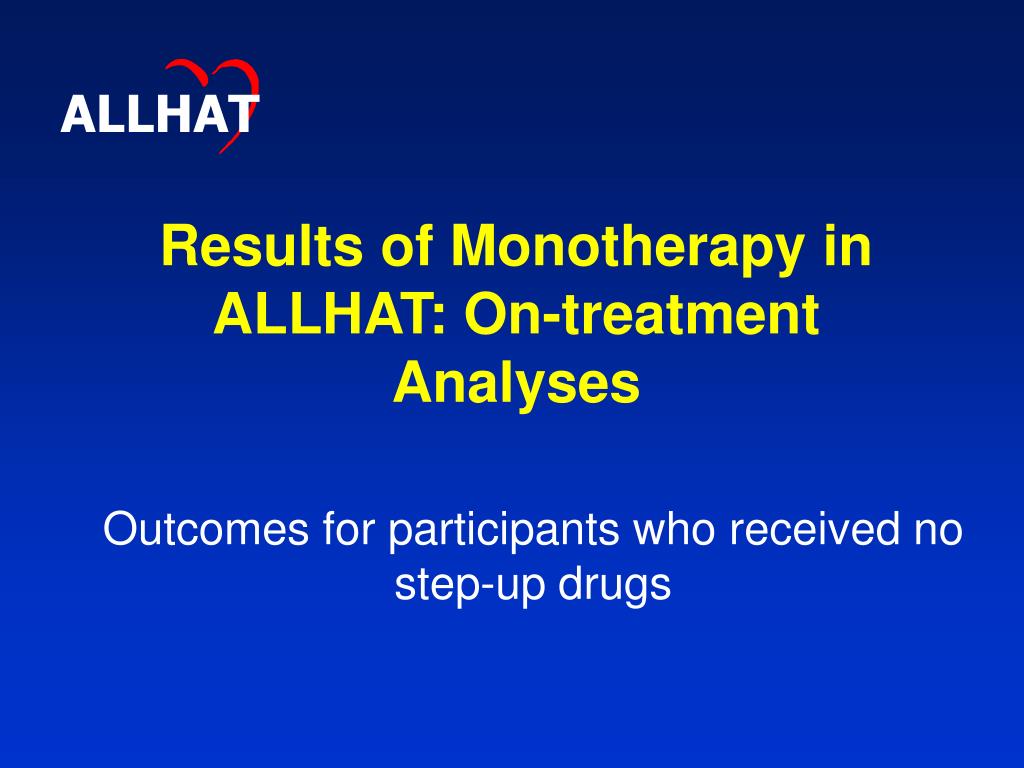 ALLHAT

Results of Monotherapy in ALLHAT: On-treatment Analyses

Outcomes for participants who received no step-up drugs